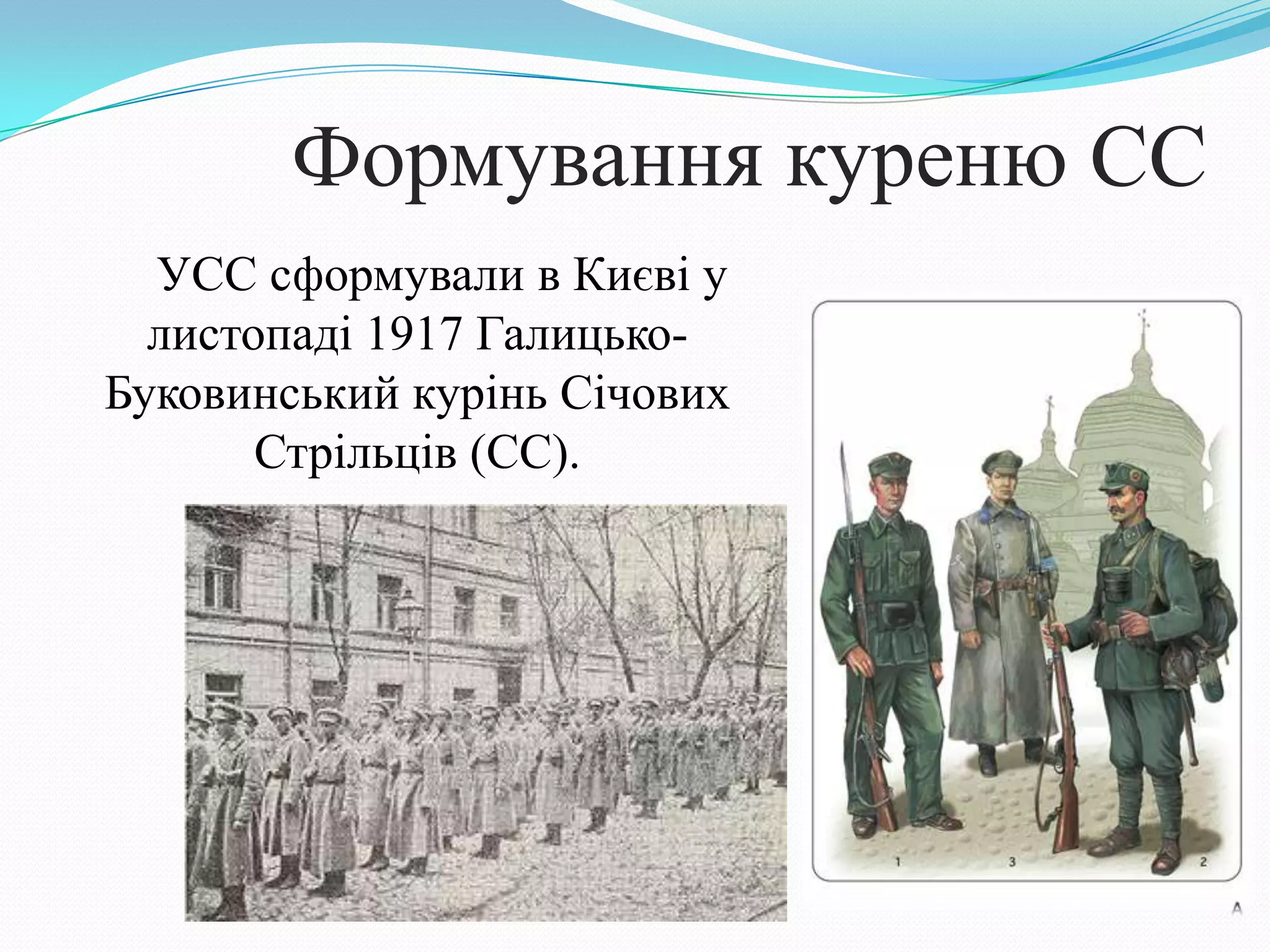 Формування куреню СС

УСС сформували в Києві у листопаді 1917 Галицько-Буковинський курінь Січових Стрільців (СС).

1
3
2
A